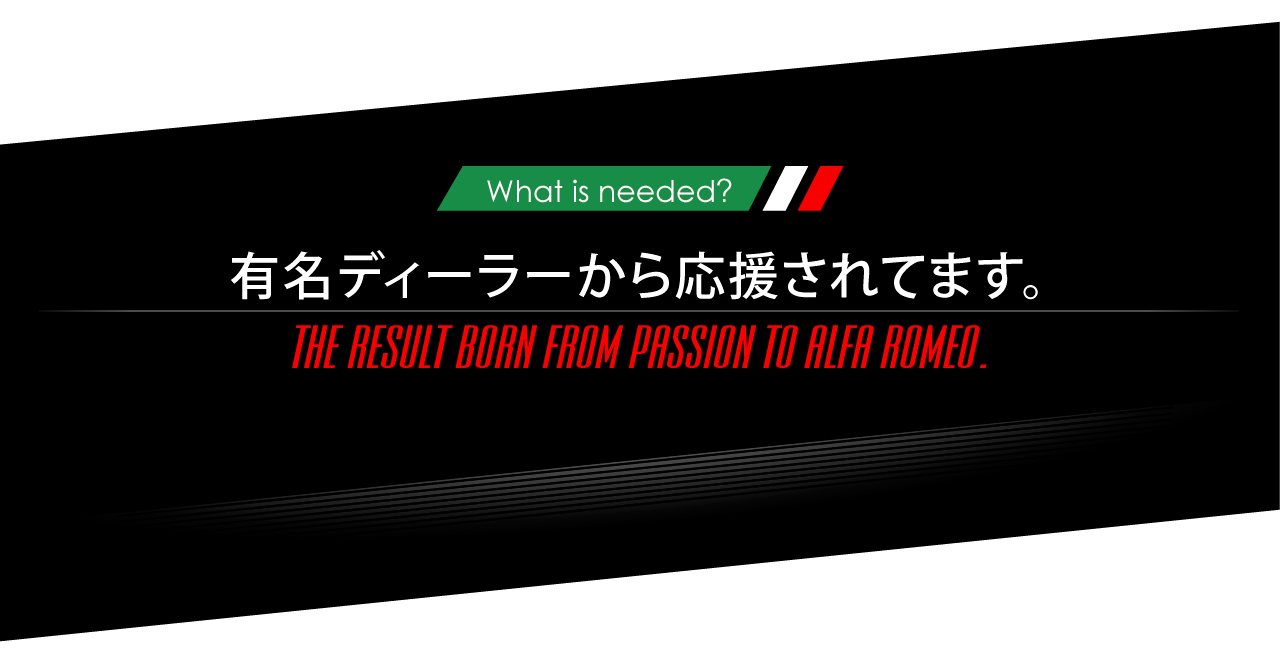 What is needed?

有名ディーラーから応援されてます。

THE RESULT BORN FROM PASSION TO ALFA ROMEO.